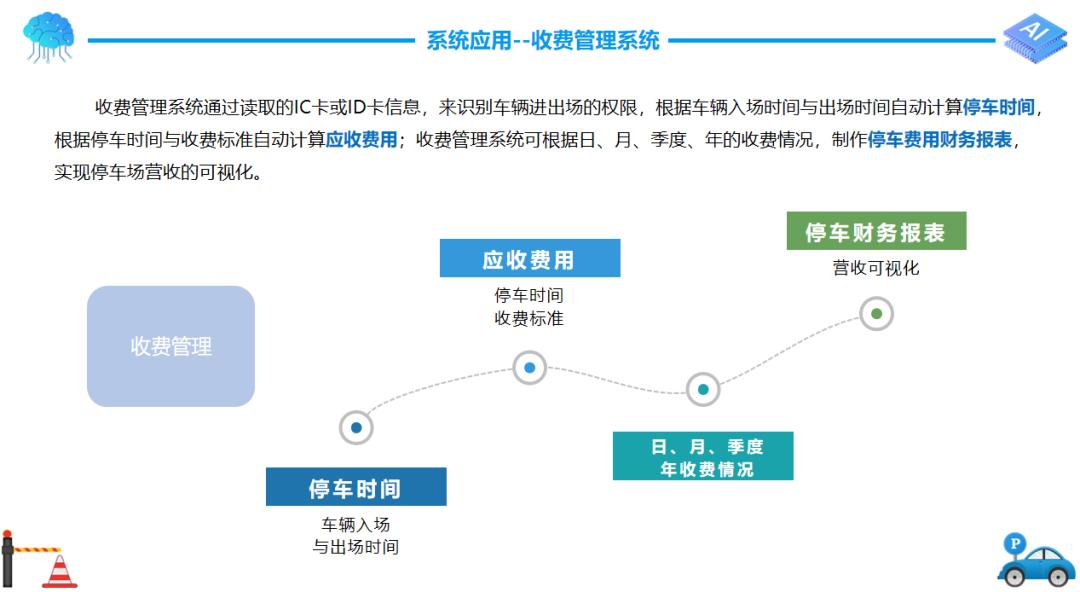 系统应用--收费管理系统

AI

收费管理系统通过读取的IC卡或ID卡信息，来识别车辆进出场的权限，根据车辆入场时间与出场时间自动计算停车时间，根据停车时间与收费标准自动计算应收费用；收费管理系统可根据日、月、季度、年的收费情况，制作停车费用财务报表，实现停车场营收的可视化。

收费管理

停车时间
车辆入场
与出场时间

应收费用
停车时间
收费标准

日、月、季度
年收费情况

停车财务报表
营收可视化

P